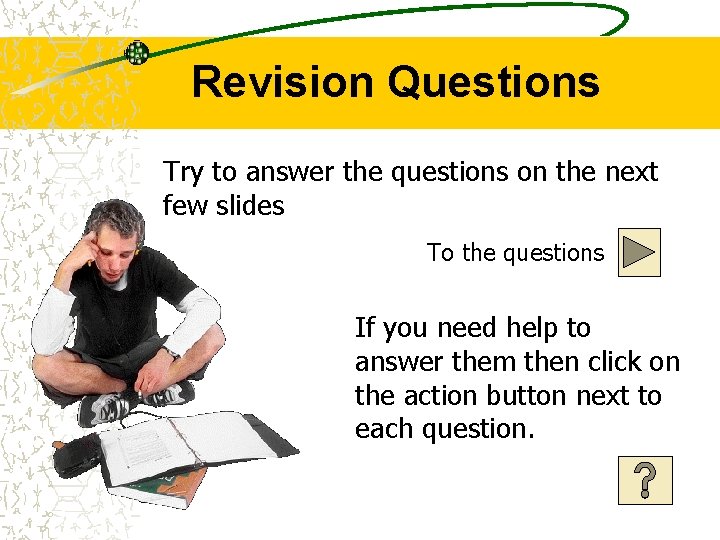 Revision Questions

Try to answer the questions on the next few slides

To the questions

If you need help to answer them then click on the action button next to each question.

?